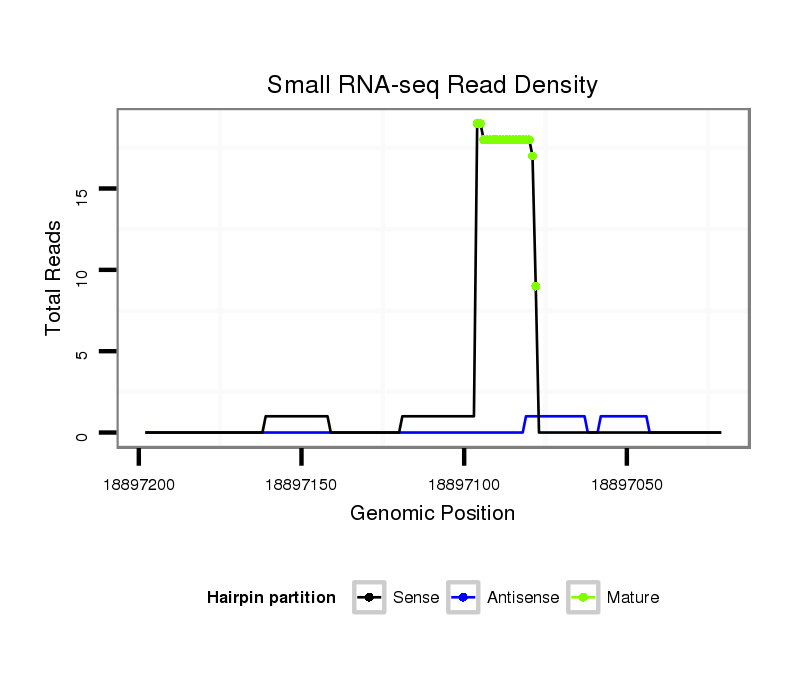 Small RNA-seq Read Density

Total Reads

15
10
5
0

18897200
18897150
18897100
18897050

Genomic Position

Hairpin partition
Sense
Antisense
Mature